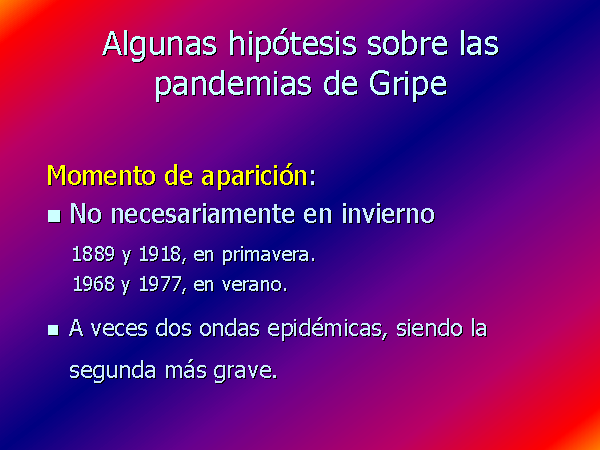 Algunas hipótesis sobre las pandemias de Gripe

Momento de aparición:

■ No necesariamente en invierno

1889 y 1918, en primavera.
1968 y 1977, en verano.

■ A veces dos ondas epidémicas, siendo la segunda más grave.